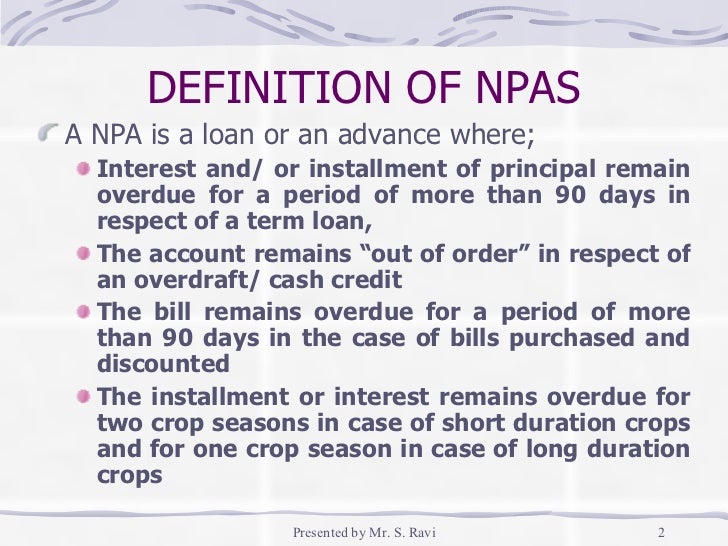 DEFINITION OF NPAS

A NPA is a loan or an advance where;

Interest and/ or installment of principal remain overdue for a period of more than 90 days in respect of a term loan,

The account remains “out of order” in respect of an overdraft/ cash credit

The bill remains overdue for a period of more than 90 days in the case of bills purchased and discounted

The installment or interest remains overdue for two crop seasons in case of short duration crops and for one crop season in case of long duration crops

Presented by Mr. S. Ravi

2